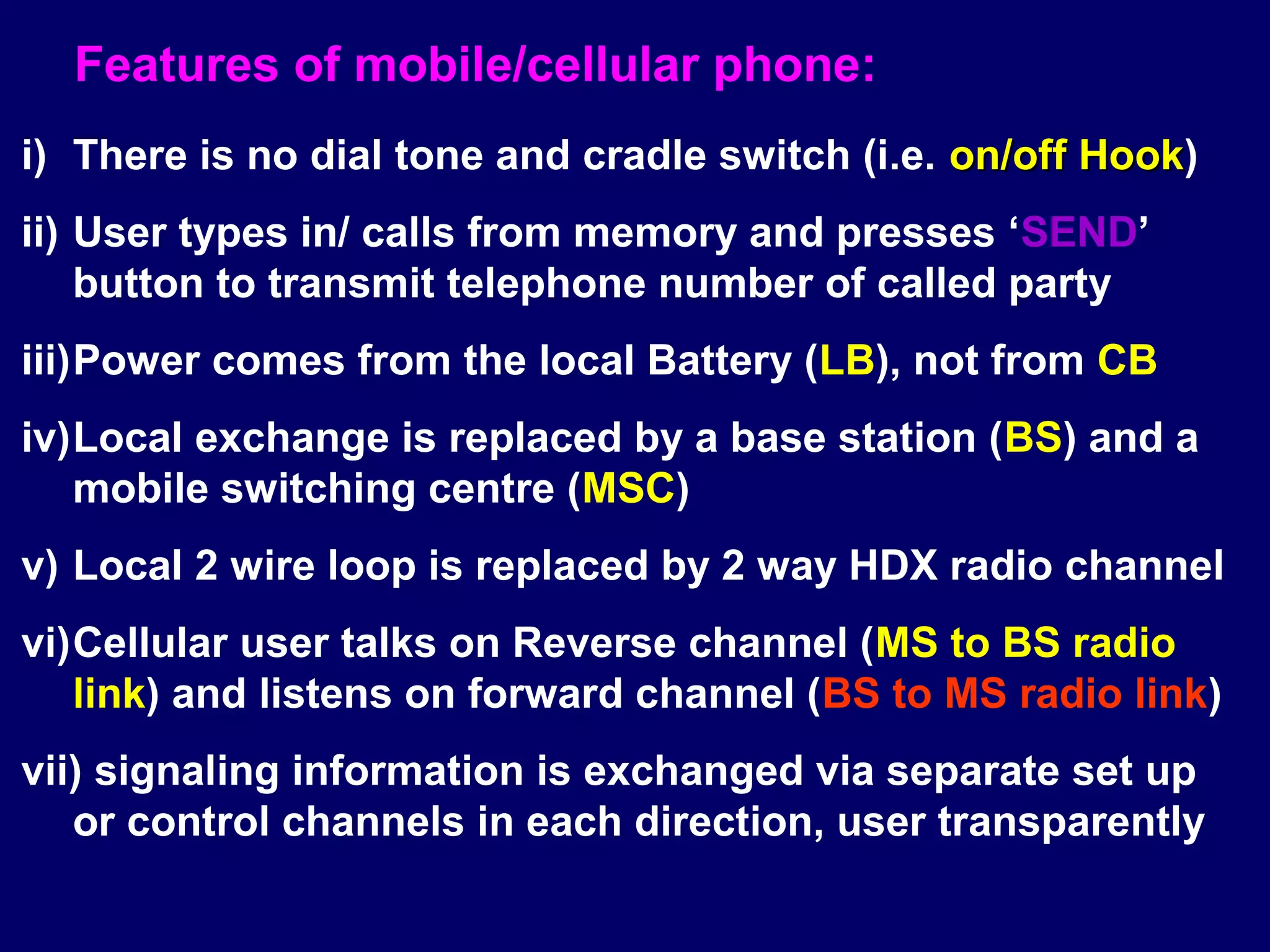 Features of mobile/cellular phone:

i) There is no dial tone and cradle switch (i.e. on/off Hook)

ii) User types in/ calls from memory and presses ‘SEND’ button to transmit telephone number of called party

iii) Power comes from the local Battery (LB), not from CB

iv) Local exchange is replaced by a base station (BS) and a mobile switching centre (MSC)

v) Local 2 wire loop is replaced by 2 way HDX radio channel

vi) Cellular user talks on Reverse channel (MS to BS radio link) and listens on forward channel (BS to MS radio link)

vii) signaling information is exchanged via separate set up or control channels in each direction, user transparently